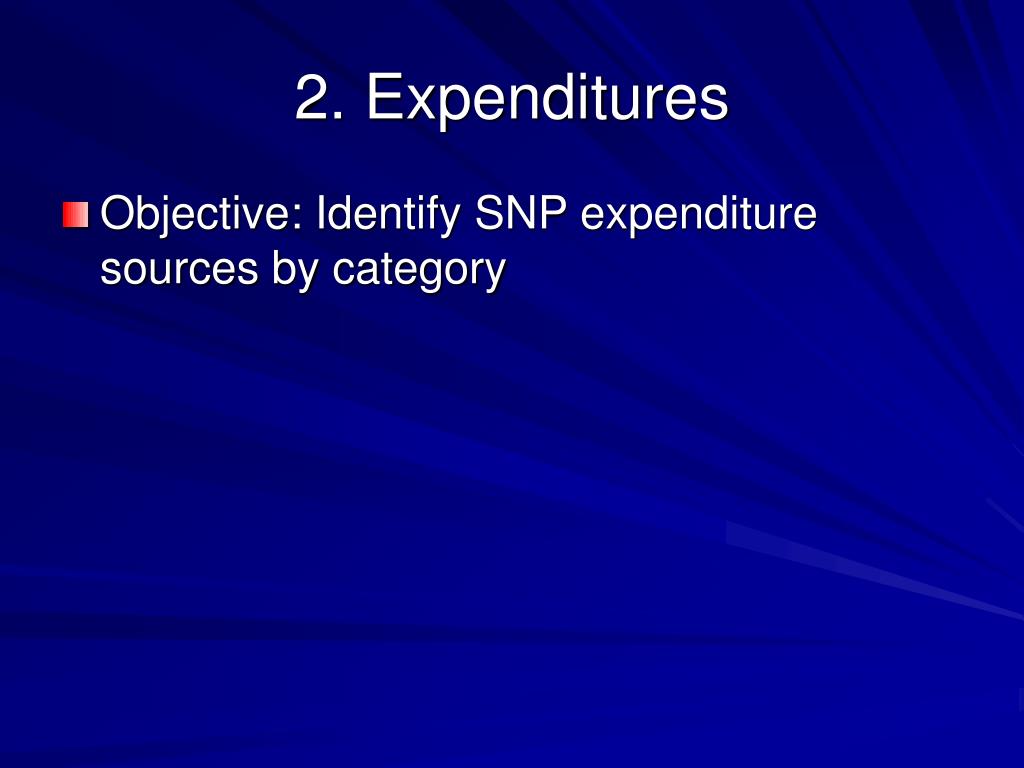 2. Expenditures

Objective: Identify SNP expenditure sources by category